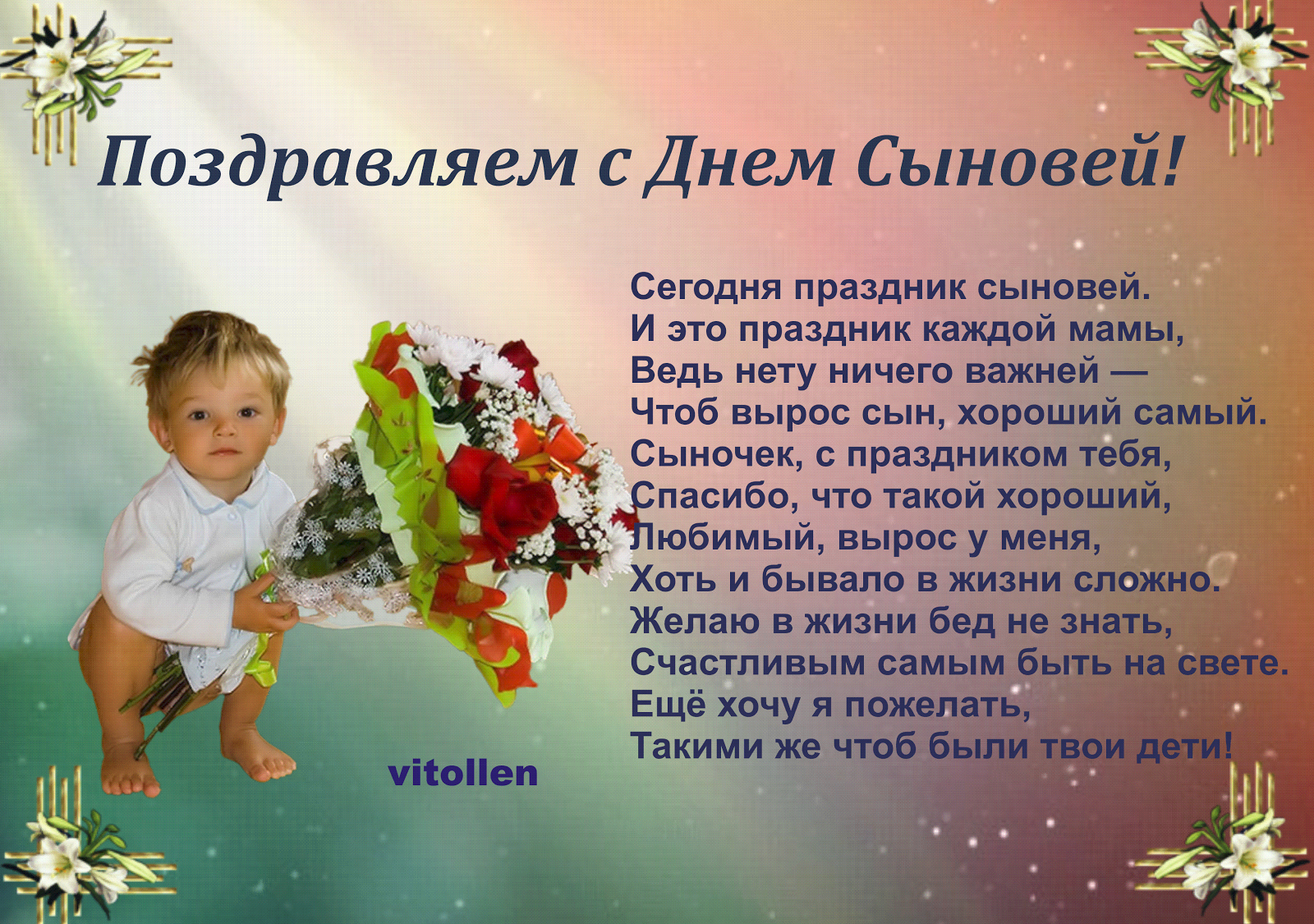 Поздравляем с Днем Сыновей!

Сегодня праздник сыновей.
И это праздник каждой мамы,
Ведь нету ничего важней —
Чтоб вырос сын, хороший самый.
Сыночек, с праздником тебя,
Спасибо, что такой хороший,
Любимый, вырос у меня,
Хоть и бывало в жизни сложно.
Желаю в жизни бед не знать,
Счастливым самым быть на свете.
Ещё хочу я пожелать,
Такими же чтоб были твои дети!

vitollen